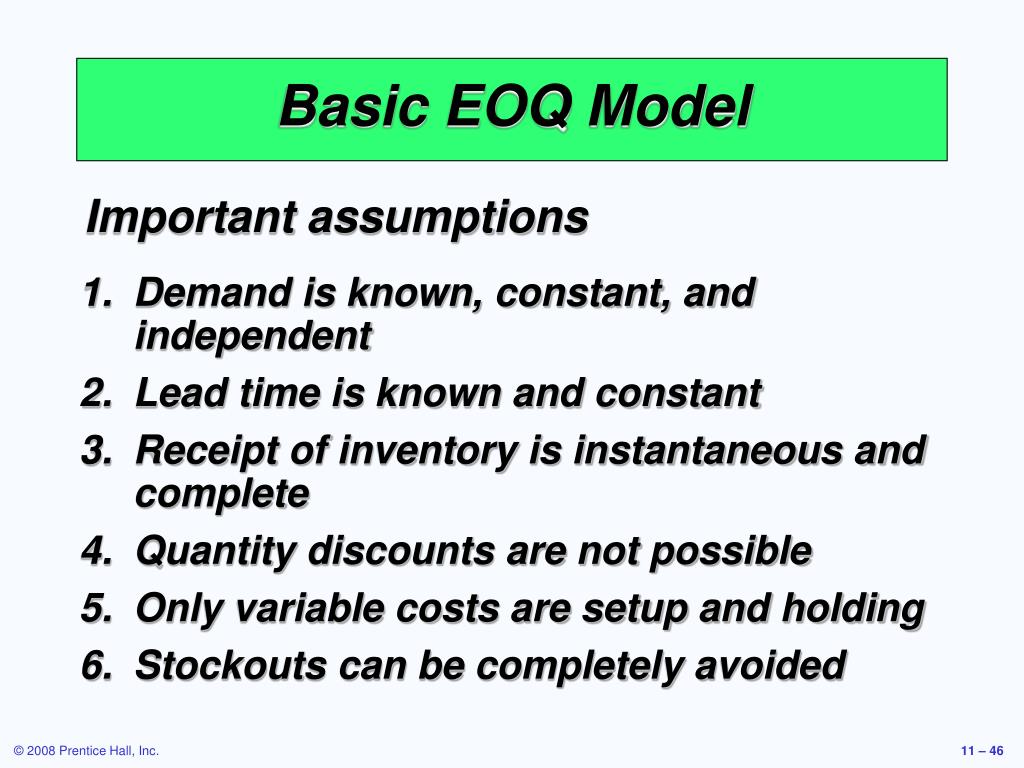 Basic EOQ Model

Important assumptions

1. Demand is known, constant, and independent
2. Lead time is known and constant
3. Receipt of inventory is instantaneous and complete
4. Quantity discounts are not possible
5. Only variable costs are setup and holding
6. Stockouts can be completely avoided

© 2008 Prentice Hall, Inc.

11 – 46